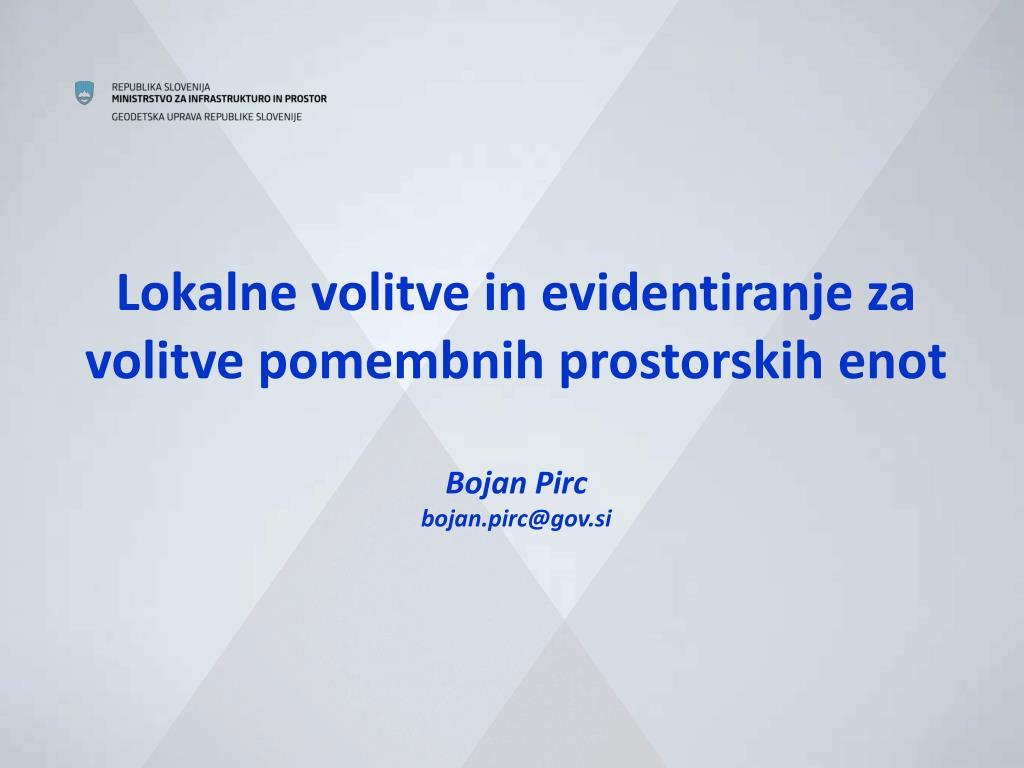 REPUBLIKA SLOVENIJA
MINISTRSTVO ZA INFRASTRUKTURO IN PROSTOR
GEODETSKA UPRAVA REPUBLIKE SLOVENIJE

Lokalne volitve in evidentiranje za volitve pomembnih prostorskih enot

Bojan Pirc
bojan.pirc@gov.si